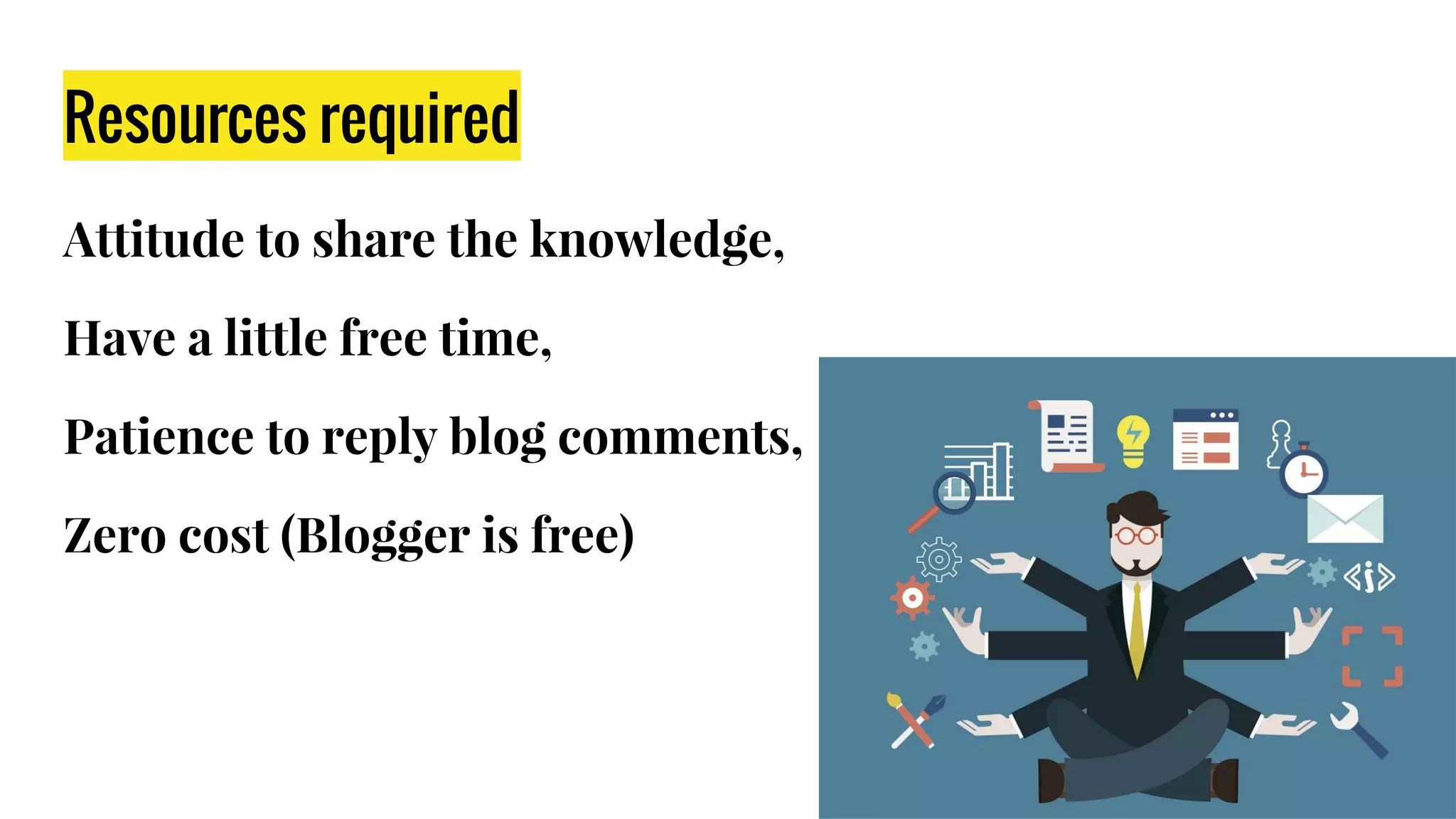 Resources required

Attitude to share the knowledge,

Have a little free time,

Patience to reply blog comments,

Zero cost (Blogger is free)